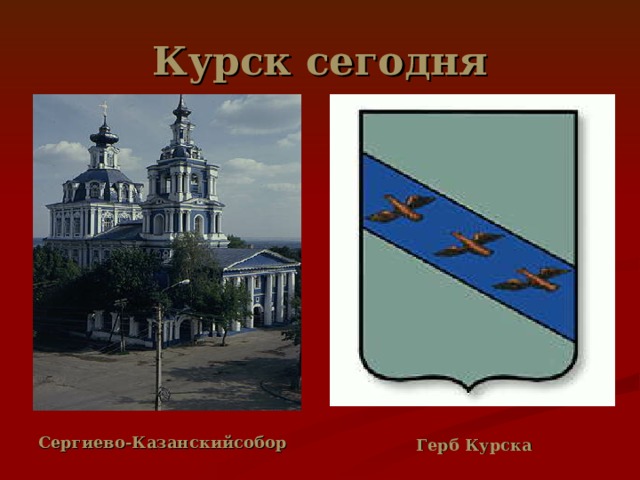 Курск сегодня

Сергиево-Казанскийсобор

Герб Курска